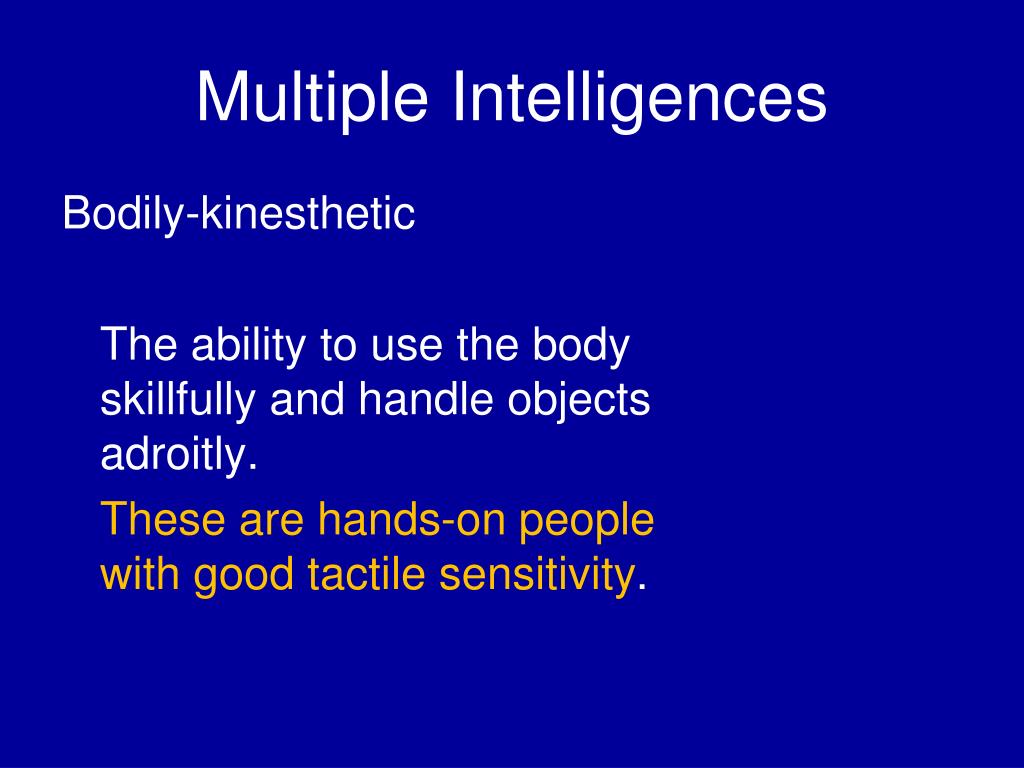 Multiple Intelligences

Bodily-kinesthetic

The ability to use the body skillfully and handle objects adroitly.

These are hands-on people with good tactile sensitivity.